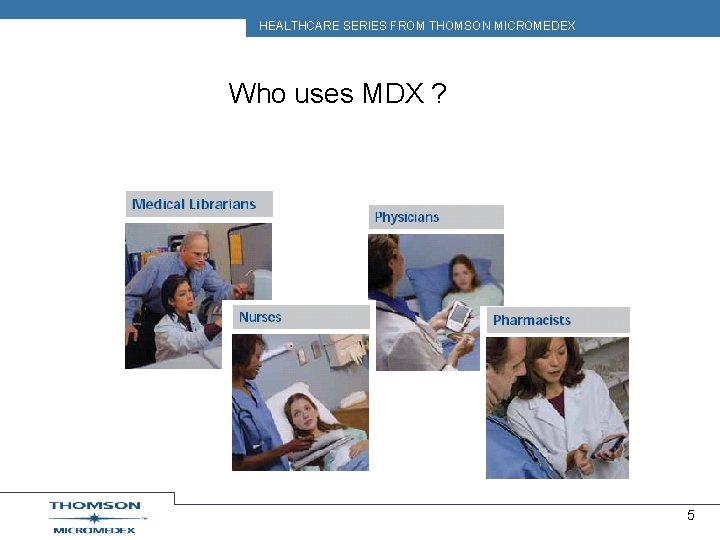 HEALTHCARE SERIES FROM THOMSON MICROMEDEX

Who uses MDX ?

Medical Librarians

Physicians

Nurses

Pharmacists

THOMSON
MICROMEDEX

5